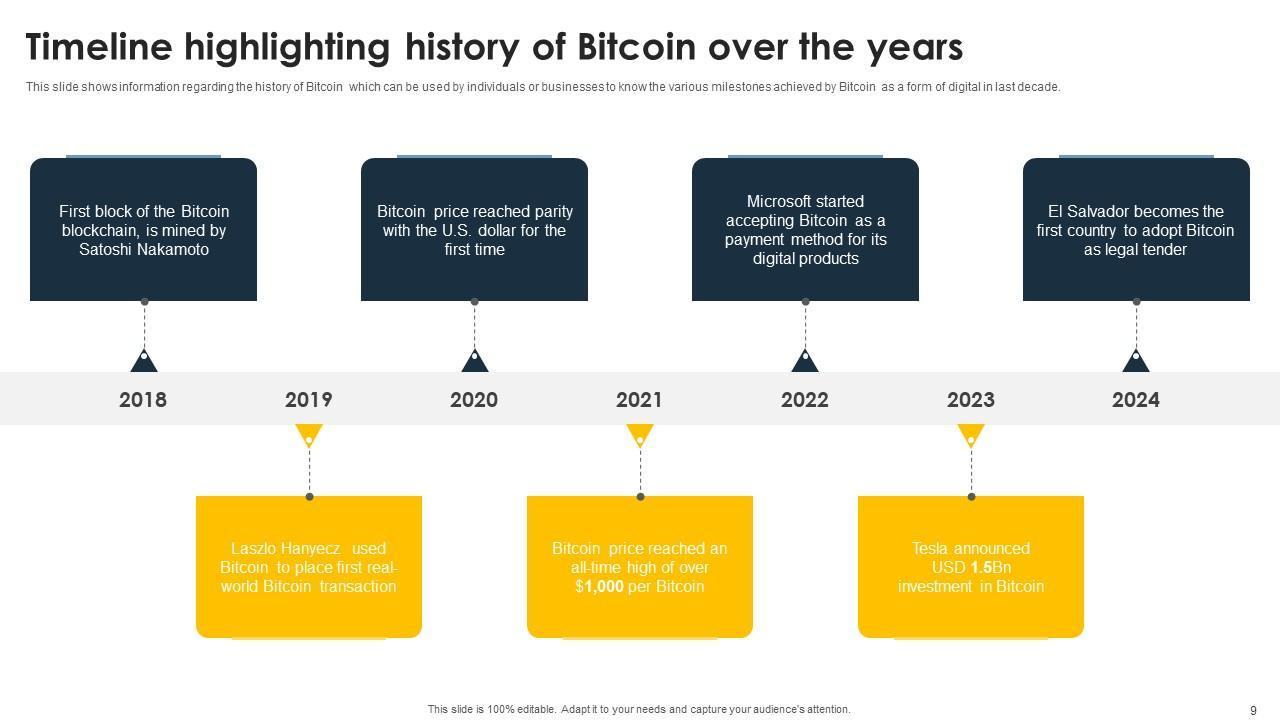 Timeline highlighting history of Bitcoin over the years

This slide shows information regarding the history of Bitcoin which can be used by individuals or businesses to know the various milestones achieved by Bitcoin as a form of digital in last decade.

First block of the Bitcoin blockchain, is mined by Satoshi Nakamoto

Bitcoin price reached parity with the U.S. dollar for the first time

Microsoft started accepting Bitcoin as a payment method for its digital products

El Salvador becomes the first country to adopt Bitcoin as legal tender

2018 2019 2020 2021 2022 2023 2024

Laszlo Hanyecz used Bitcoin to place first real-world Bitcoin transaction

Bitcoin price reached an all-time high of over $1,000 per Bitcoin

Tesla announced USD 1.5Bn investment in Bitcoin

This slide is 100% editable. Adapt it to your needs and capture your audience's attention.

9